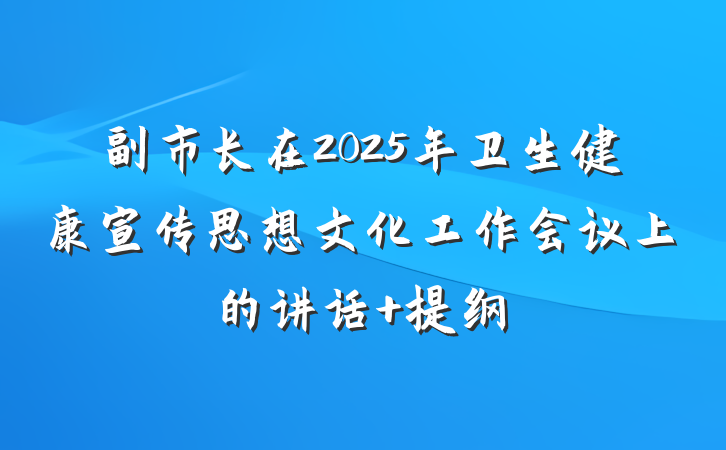 副市长在2025年卫生健康宣传思想文化工作会议上的讲话+提纲